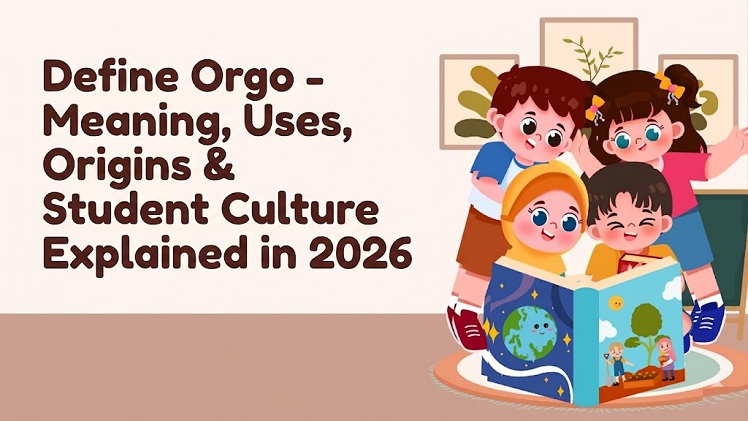 Define Orgo - Meaning, Uses, Origins & Student Culture Explained in 2026